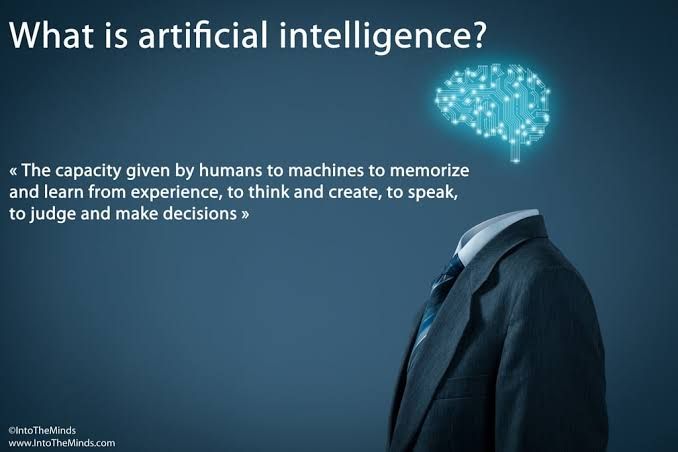 What is artificial intelligence?

« The capacity given by humans to machines to memorize and learn from experience, to think and create, to speak, to judge and make decisions »

©IntoTheMinds
www.IntoTheMinds.com